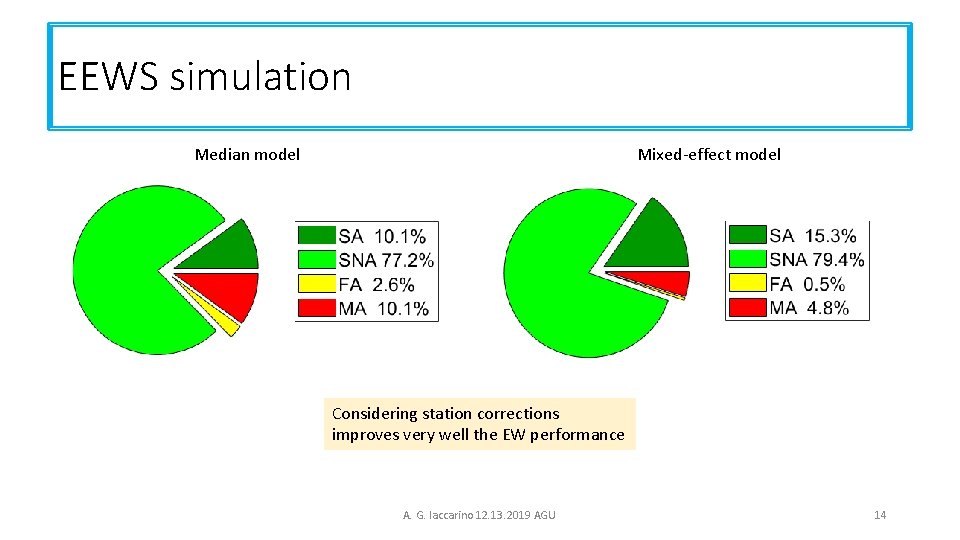 EEWS simulation

Median model

SA 10.1%
SNA 77.2%
FA 2.6%
MA 10.1%

Mixed-effect model

SA 15.3%
SNA 79.4%
FA 0.5%
MA 4.8%

Considering station corrections improves very well the EW performance

A. G. Iaccarino 12.13.2019 AGU

14